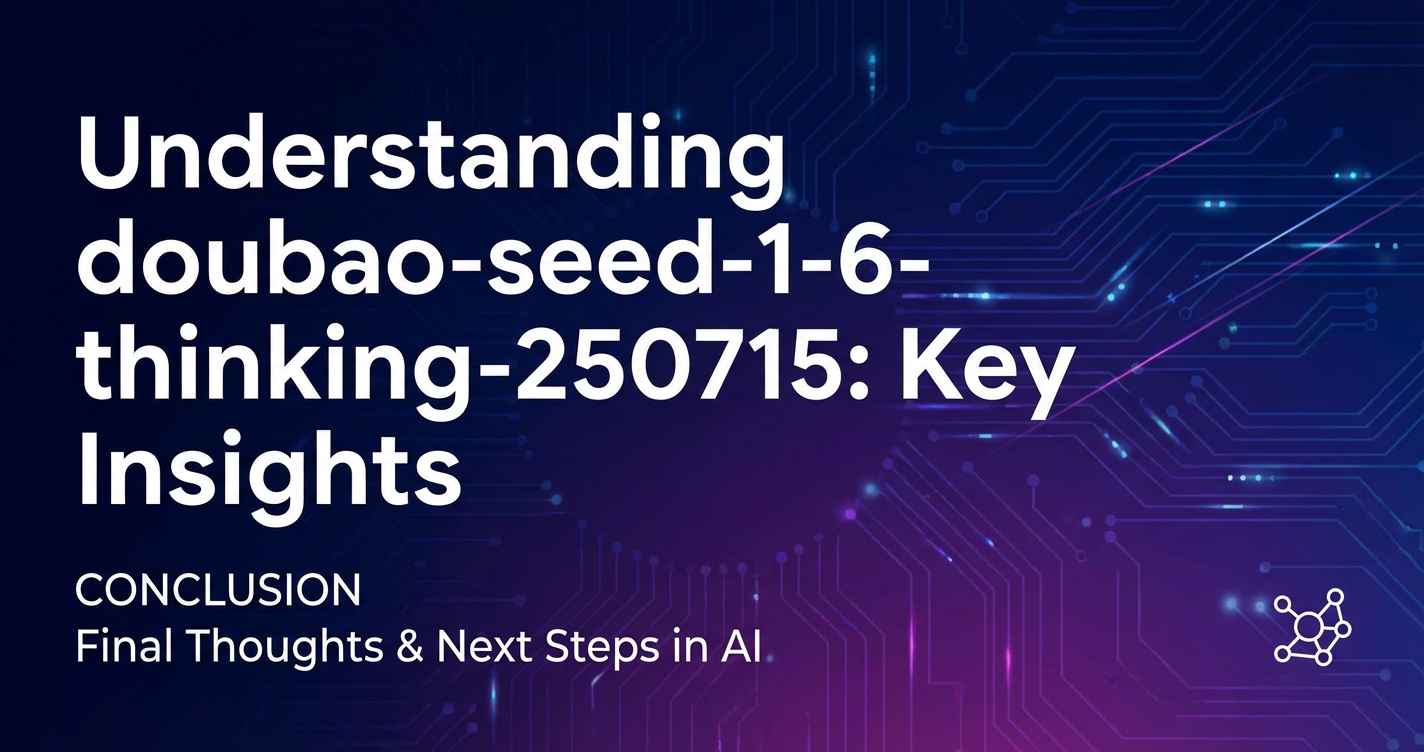 Understanding doubao-seed-1-6-thinking-250715: Key Insights

CONCLUSION
Final Thoughts & Next Steps in AI